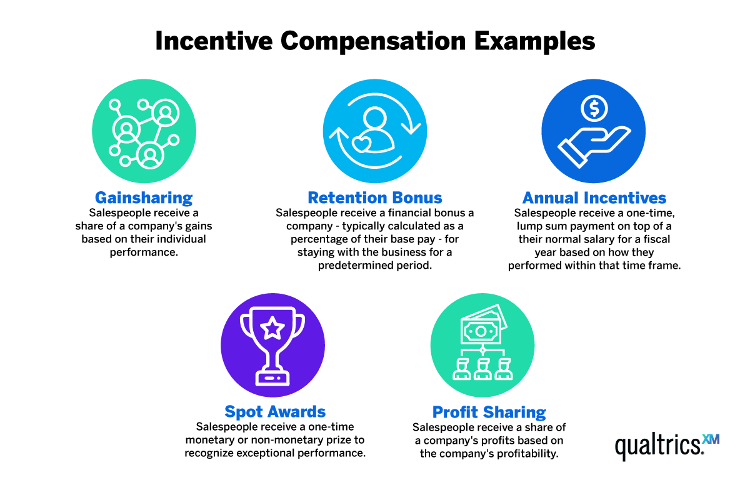 Incentive Compensation Examples

Gainsharing
Salespeople receive a share of a company's gains based on their individual performance.

Retention Bonus
Salespeople receive a financial bonus a company - typically calculated as a percentage of their base pay - for staying with the business for a predetermined period.

Annual Incentives
Salespeople receive a one-time, lump sum payment on top of a their normal salary for a fiscal year based on how they performed within that time frame.

Spot Awards
Salespeople receive a one-time monetary or non-monetary prize to recognize exceptional performance.

Profit Sharing
Salespeople receive a share of a company's profits based on the company's profitability.

qualtrics.XM